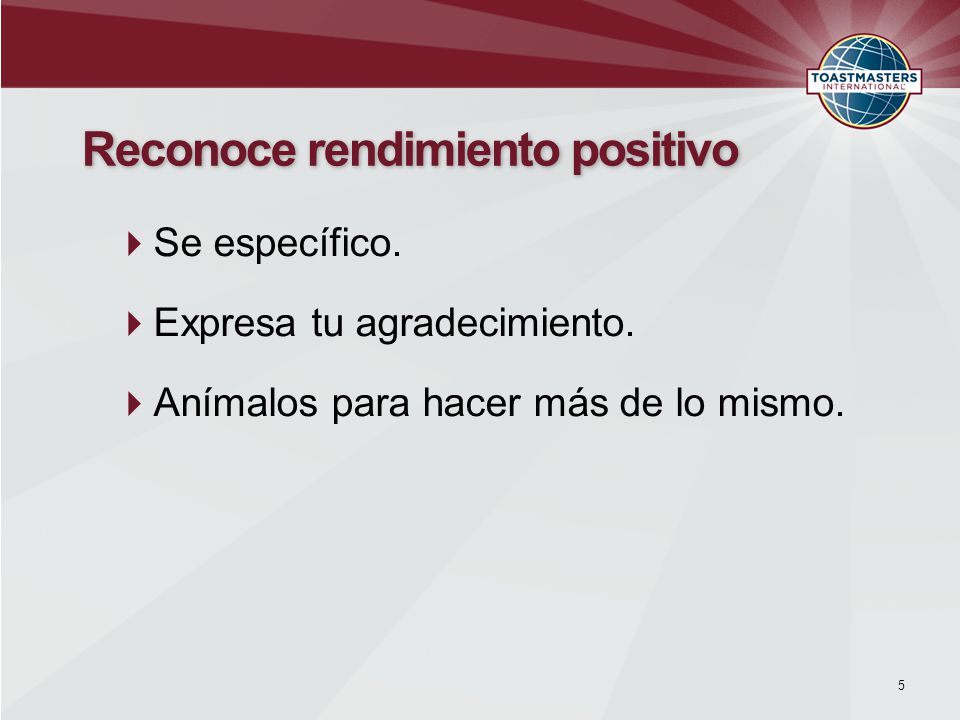 TOASTMASTERS INTERNATIONAL

Reconoce rendimiento positivo

Se específico.

Expresa tu agradecimiento.

Anímalos para hacer más de lo mismo.

5